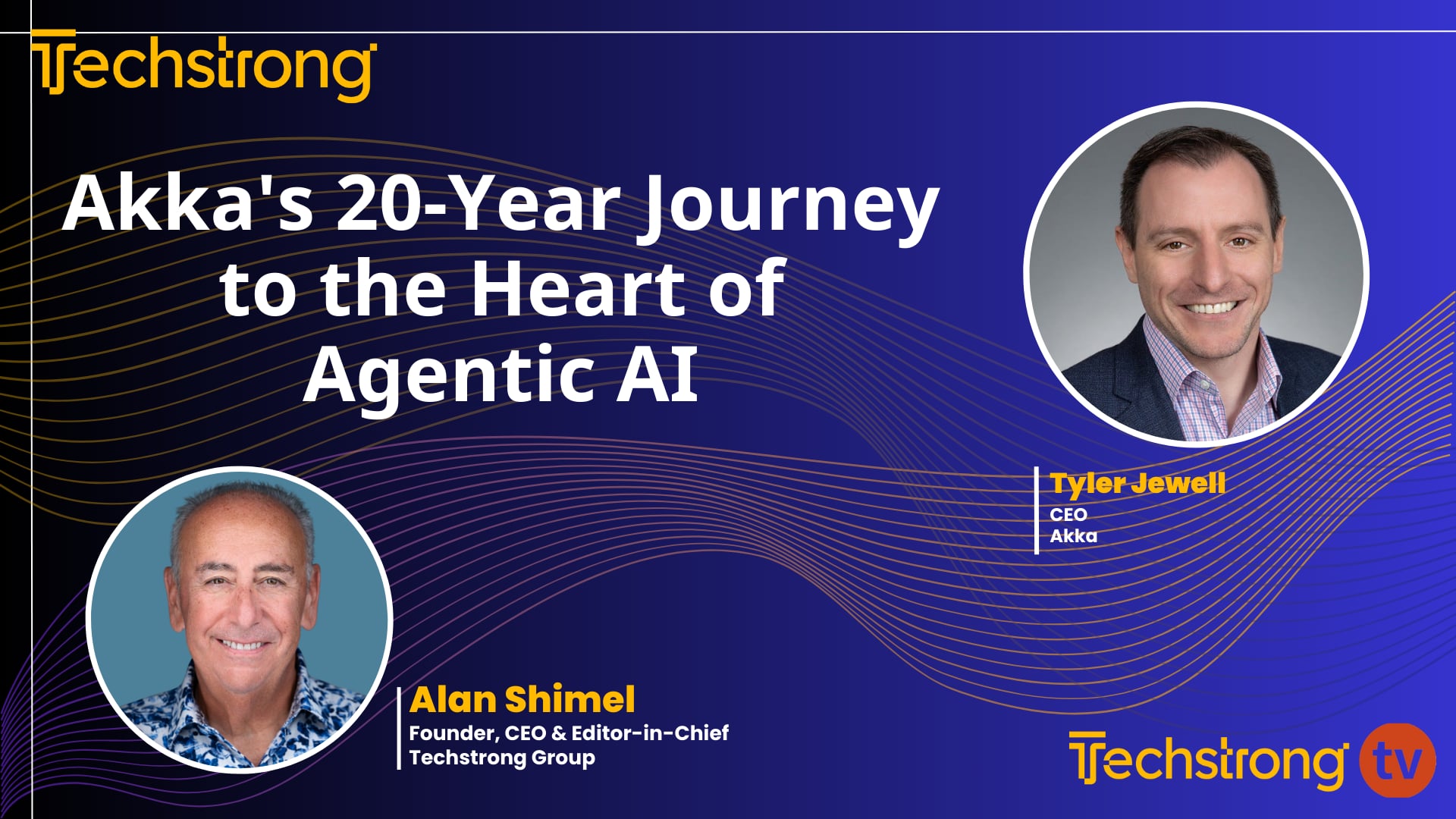 Techstrong

Akka's 20-Year Journey to the Heart of Agentic AI

Tyler Jewell
CEO
Akka

Alan Shimel
Founder, CEO & Editor-in-Chief
Techstrong Group

Techstrong tv